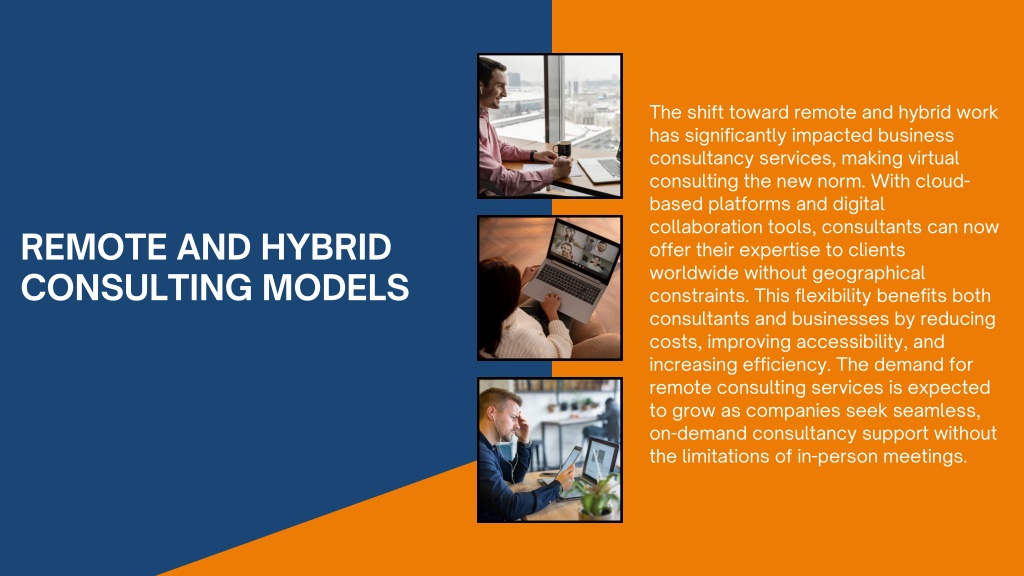 REMOTE AND HYBRID CONSULTING MODELS

The shift toward remote and hybrid work has significantly impacted business consultancy services, making virtual consulting the new norm. With cloud-based platforms and digital collaboration tools, consultants can now offer their expertise to clients worldwide without geographical constraints. This flexibility benefits both consultants and businesses by reducing costs, improving accessibility, and increasing efficiency. The demand for remote consulting services is expected to grow as companies seek seamless, on-demand consultancy support without the limitations of in-person meetings.